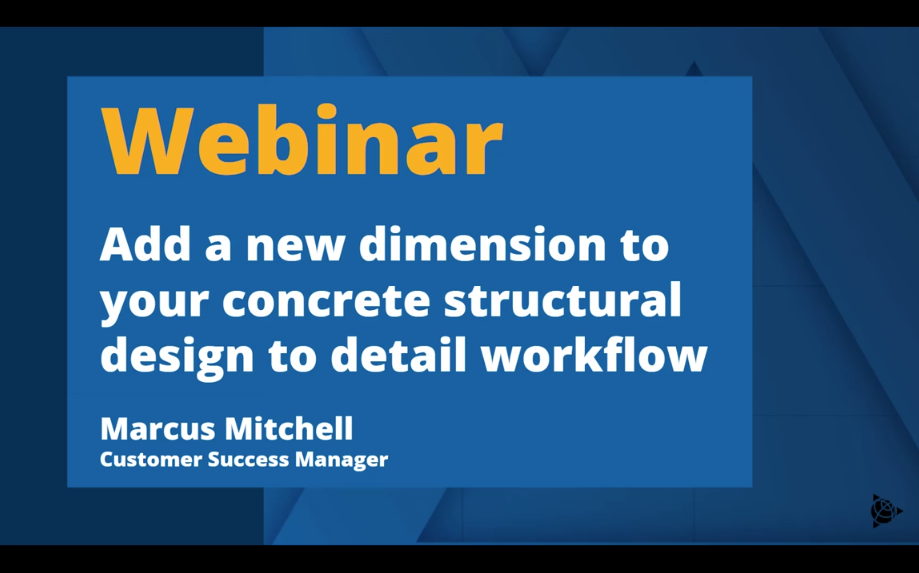 Webinar

Add a new dimension to your concrete structural design to detail workflow

Marcus Mitchell
Customer Success Manager